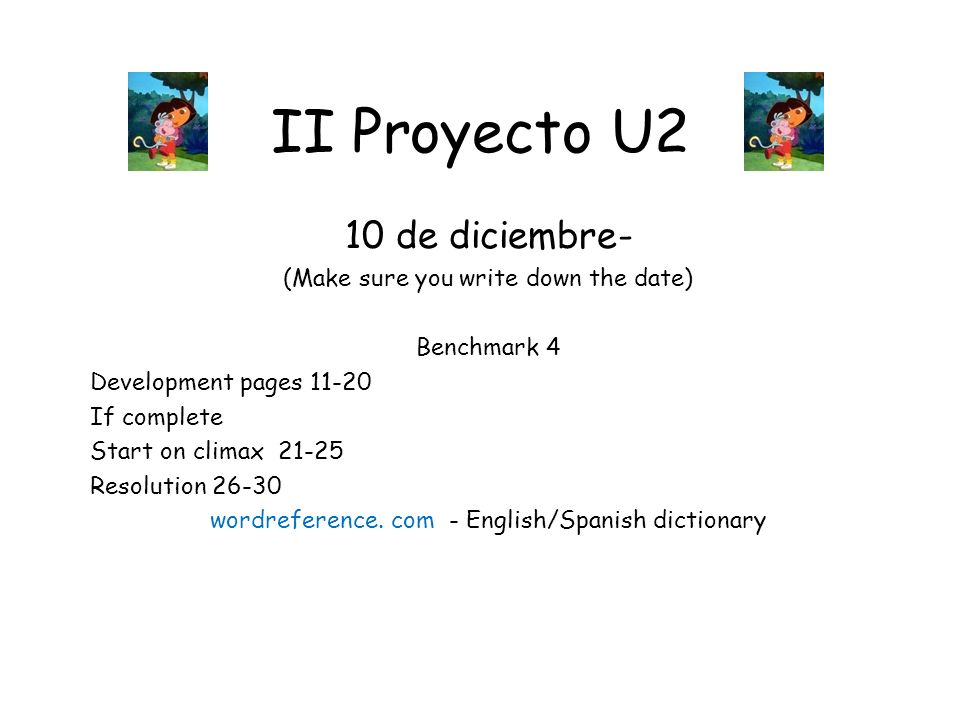 II Proyecto U2

10 de diciembre-

(Make sure you write down the date)

Benchmark 4

Development pages 11-20
If complete
Start on climax 21-25
Resolution 26-30

wordreference. com - English/Spanish dictionary